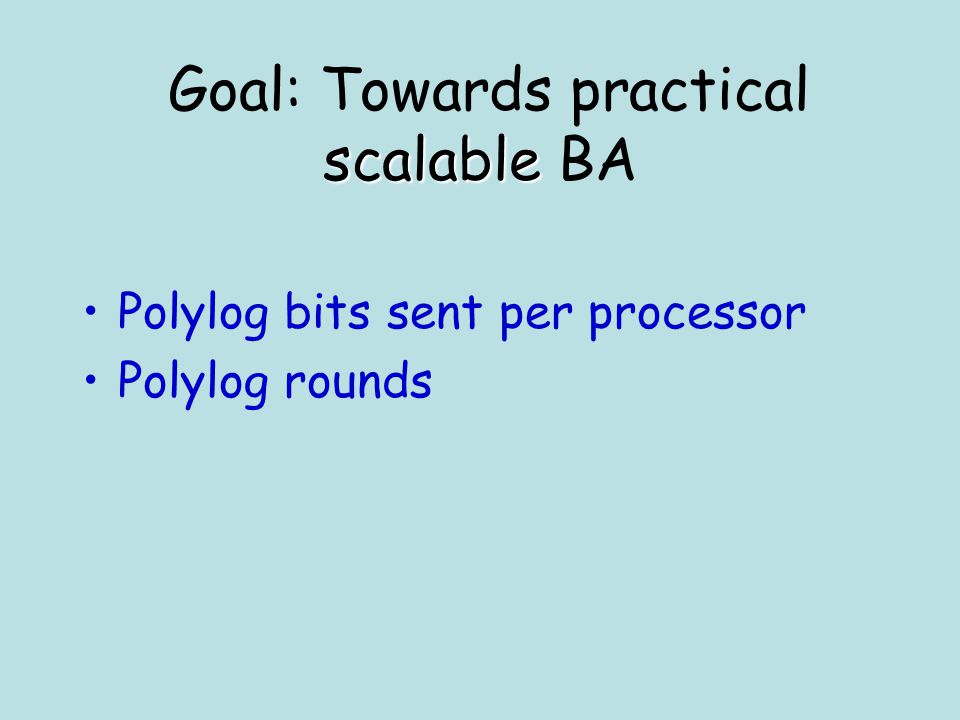 Goal: Towards practical scalable BA

• Polylog bits sent per processor
• Polylog rounds